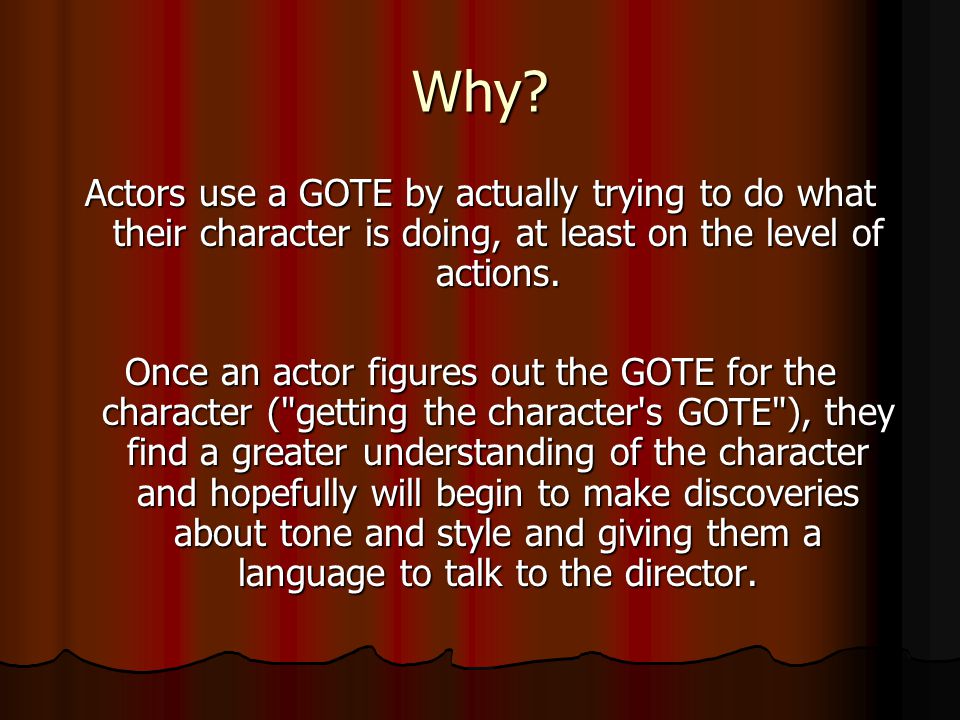 Why?

Actors use a GOTE by actually trying to do what their character is doing, at least on the level of actions.

Once an actor figures out the GOTE for the character ("getting the character's GOTE"), they find a greater understanding of the character and hopefully will begin to make discoveries about tone and style and giving them a language to talk to the director.